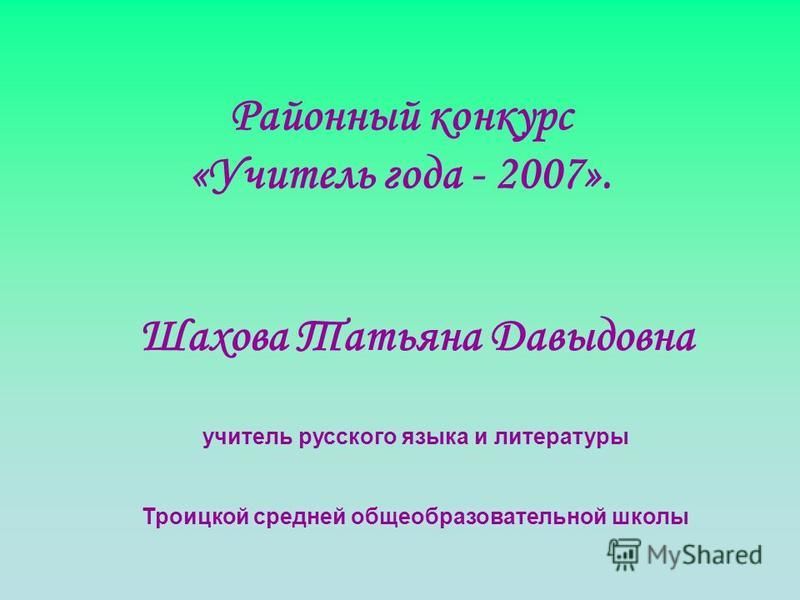 Районный конкурс
«Учитель года - 2007».

Шахова Татьяна Давыдовна

учитель русского языка и литературы

Троицкой средней общеобразовательной школы

MyShared